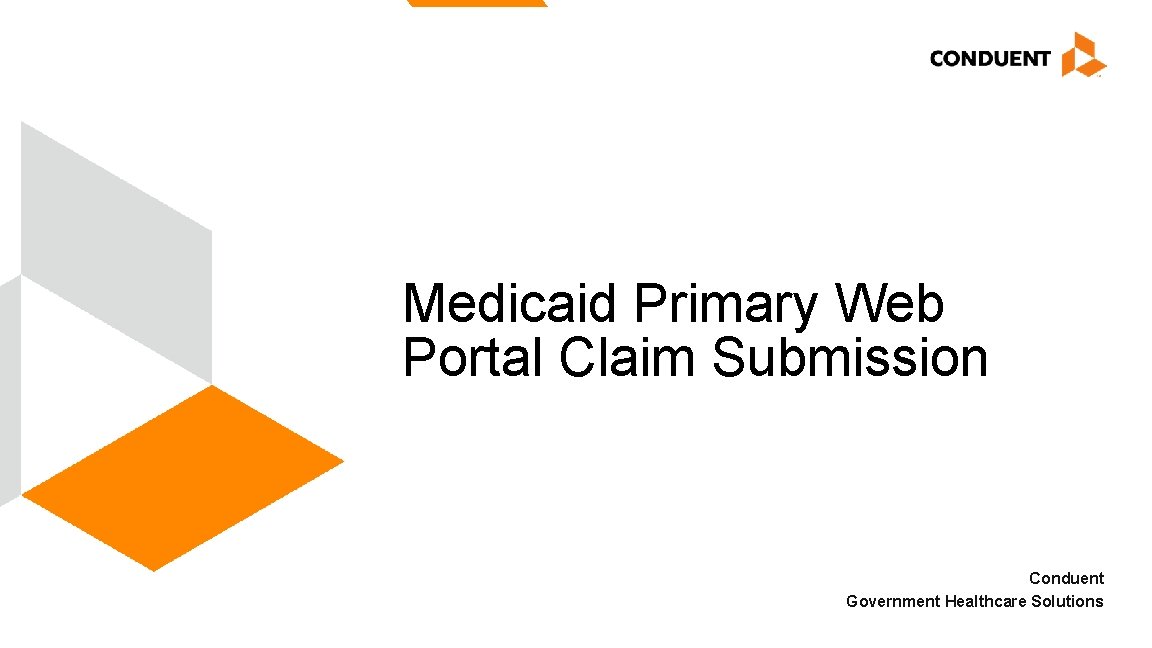 CONDUENT

Medicaid Primary Web Portal Claim Submission

Conduent
Government Healthcare Solutions